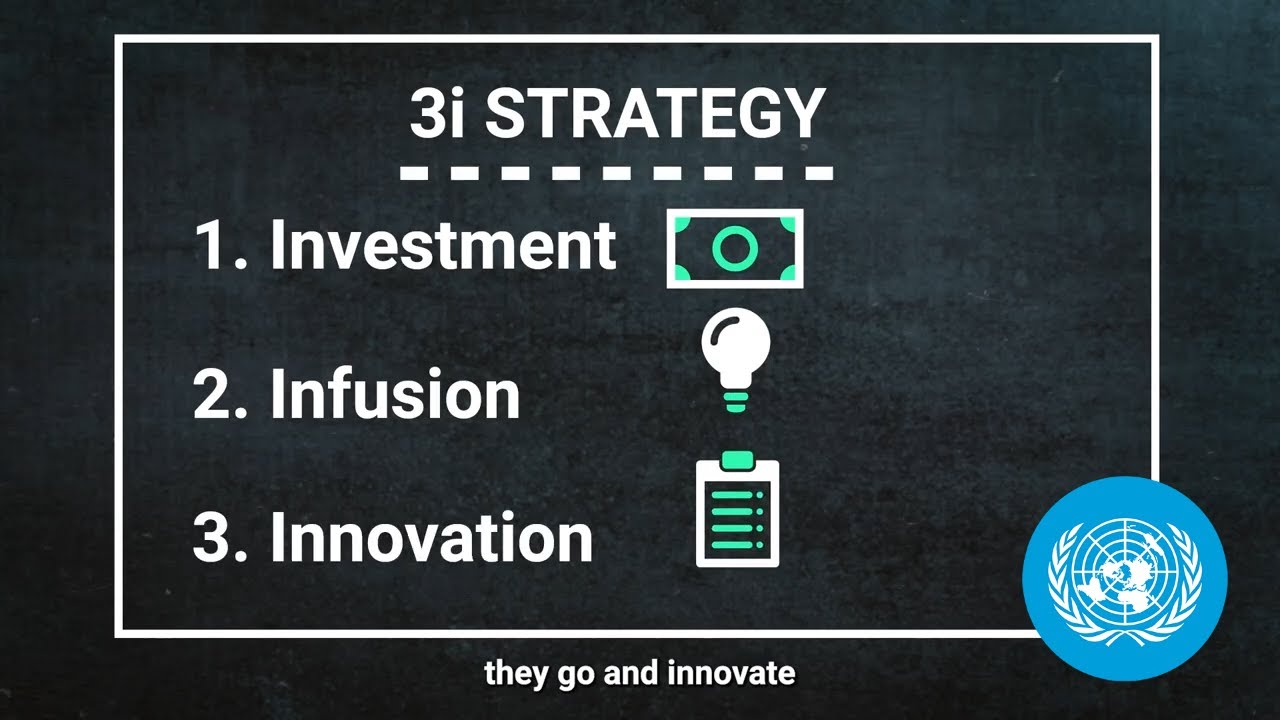 3i STRATEGY

1. Investment

2. Infusion

3. Innovation

they go and innovate